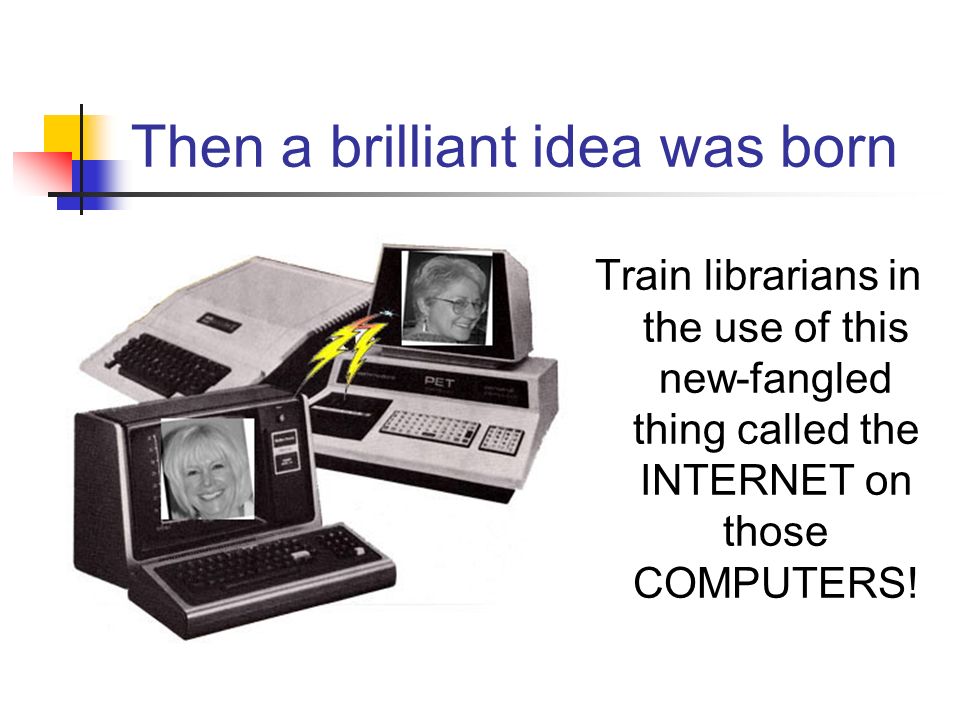 Then a brilliant idea was born

PET

Train librarians in the use of this new-fangled thing called the INTERNET on those COMPUTERS!